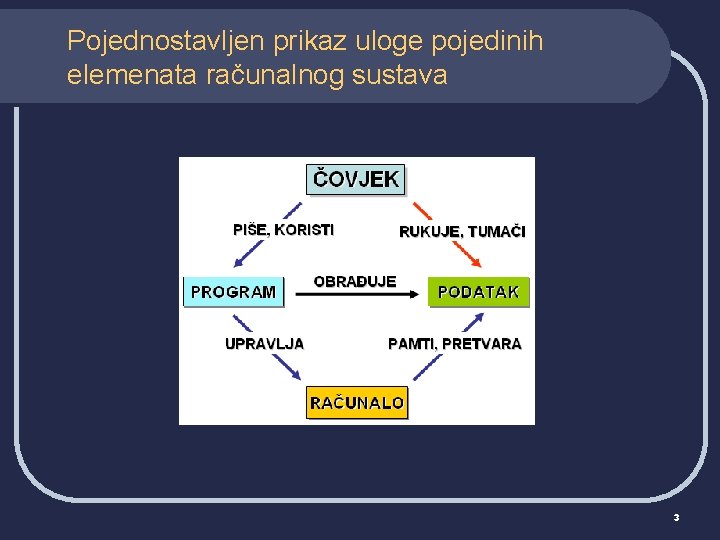 Pojednostavljen prikaz uloge pojedinih elemenata računalnog sustava

ČOVJEK

PIŠE, KORISTI

RUKUJE, TUMAČI

PROGRAM

OBRAĐUJE

PODATAK

UPRAVLJA

PAMTI, PRETVARA

RAČUNALO

3